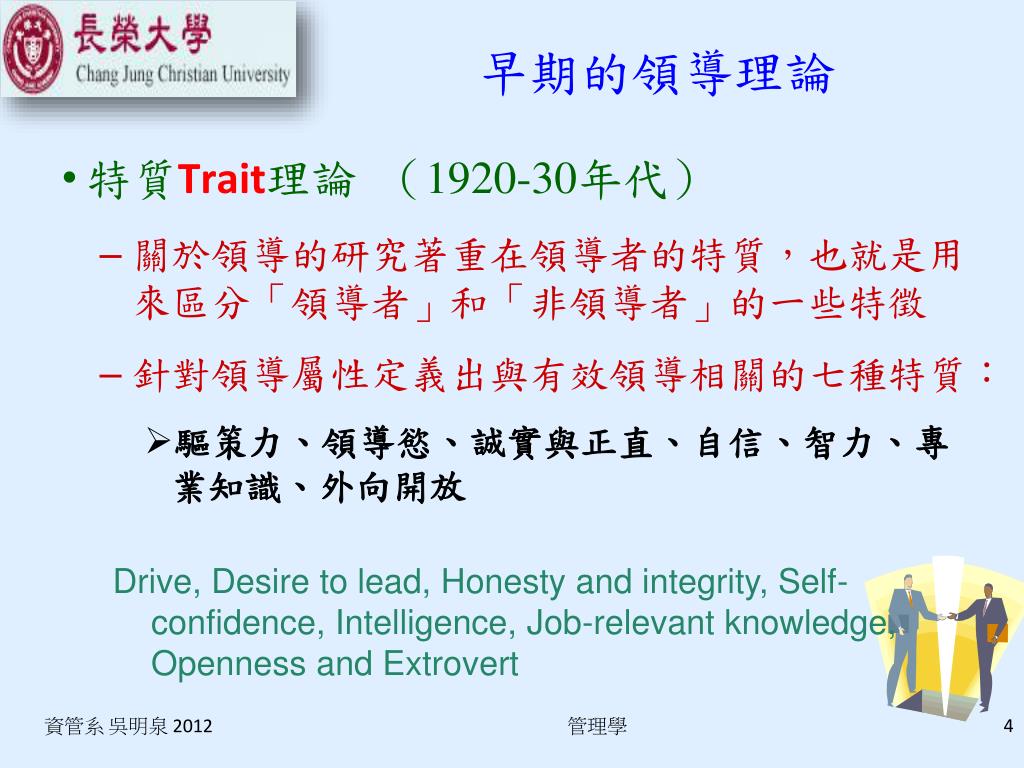 長榮大學
Chang Jung Christian University

早期的領導理論

• 特質Trait理論 （1920-30年代）

– 關於領導的研究著重在領導者的特質，也就是用來區分「領導者」和「非領導者」的一些特徵

– 針對領導屬性定義出與有效領導相關的七種特質：

➢驅策力、領導慾、誠實與正直、自信、智力、專業知識、外向開放

Drive, Desire to lead, Honesty and integrity, Self-confidence, Intelligence, Job-relevant knowledge, Openness and Extrovert

資管系 吳明泉 2012

管理學

4